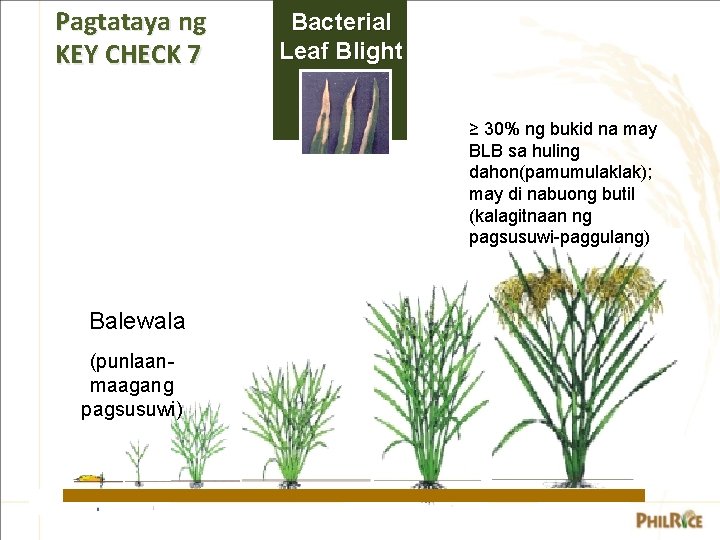 Pagtataya ng
KEY CHECK 7

Bacterial Leaf Blight

≥ 30% ng bukid na may BLB sa huling dahon(pamumulaklak); may di nabuong butil (kalagitnaan ng pagsusuwi-paggulang)

Balewala

(punlaan-maagang pagsusuwi)

PHILRICE